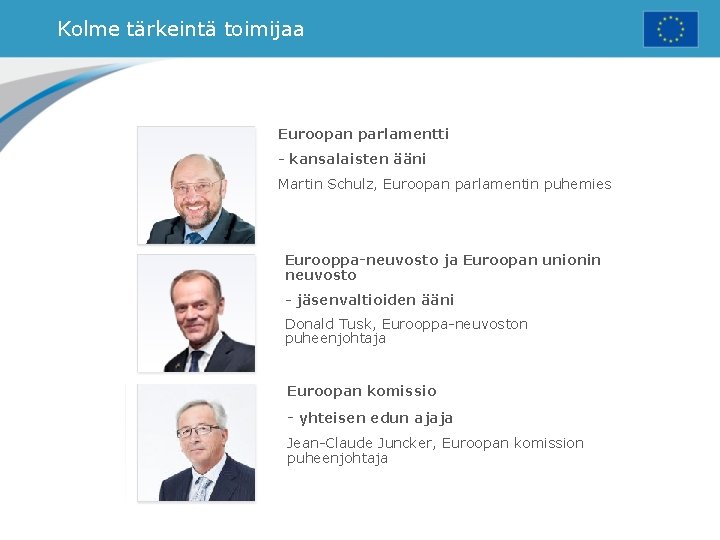 Kolme tärkeintä toimijaa

Euroopan parlamentti

- kansalaisten ääni

Martin Schulz, Euroopan parlamentin puhemies

Eurooppa-neuvosto ja Euroopan unionin neuvosto

- jäsenvaltioiden ääni

Donald Tusk, Eurooppa-neuvoston puheenjohtaja

Euroopan komissio

- yhteisen edun ajaja

Jean-Claude Juncker, Euroopan komission puheenjohtaja